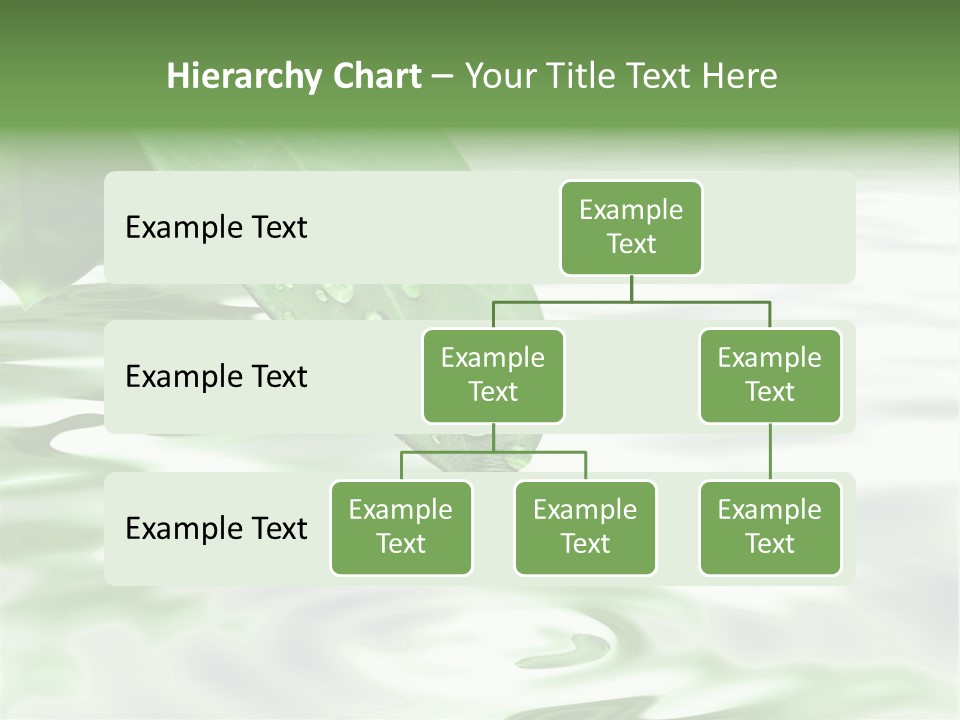 Hierarchy Chart – Your Title Text Here

Example Text

Example Text

Example Text

Example Text

Example Text

Example Text

Example Text

Example Text

Example Text